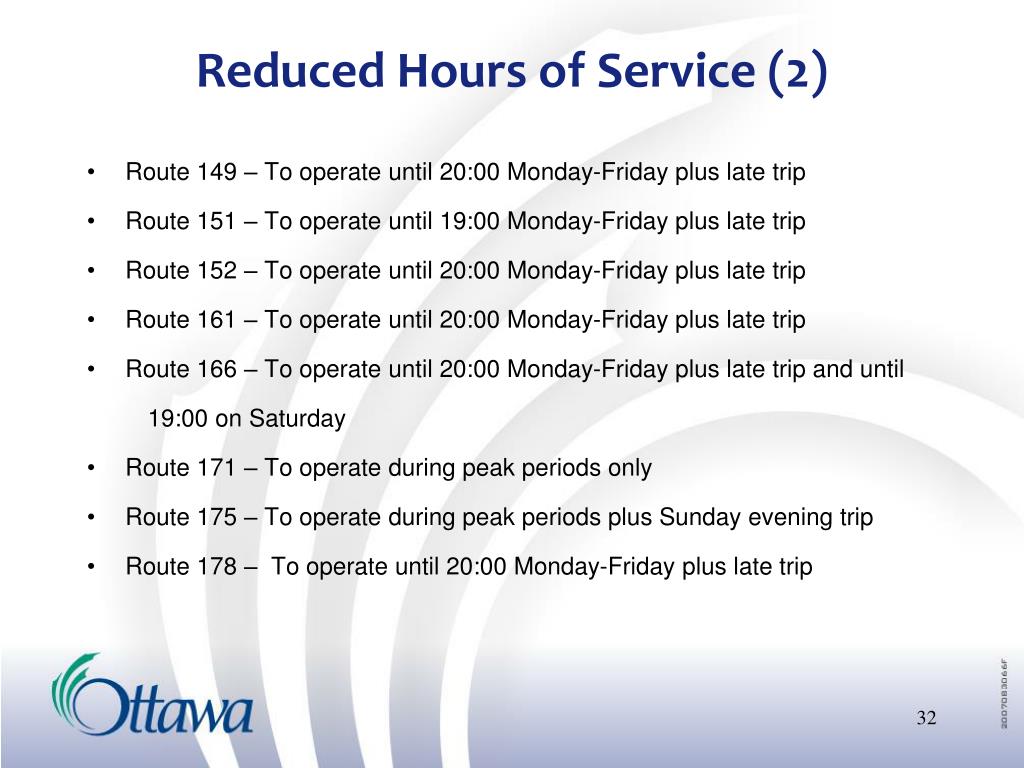 Reduced Hours of Service (2)

• Route 149 – To operate until 20:00 Monday-Friday plus late trip
• Route 151 – To operate until 19:00 Monday-Friday plus late trip
• Route 152 – To operate until 20:00 Monday-Friday plus late trip
• Route 161 – To operate until 20:00 Monday-Friday plus late trip
• Route 166 – To operate until 20:00 Monday-Friday plus late trip and until 19:00 on Saturday
• Route 171 – To operate during peak periods only
• Route 175 – To operate during peak periods plus Sunday evening trip
• Route 178 – To operate until 20:00 Monday-Friday plus late trip

Ottawa

32

2007083066F